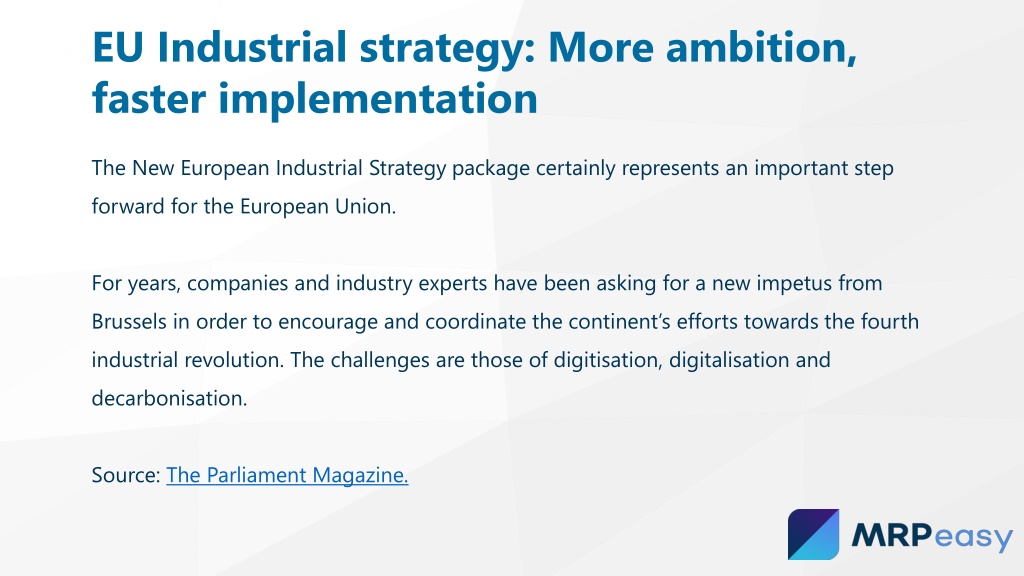 EU Industrial strategy: More ambition, faster implementation

The New European Industrial Strategy package certainly represents an important step forward for the European Union.

For years, companies and industry experts have been asking for a new impetus from Brussels in order to encourage and coordinate the continent's efforts towards the fourth industrial revolution. The challenges are those of digitisation, digitalisation and decarbonisation.

Source: The Parliament Magazine.

MRPeasy